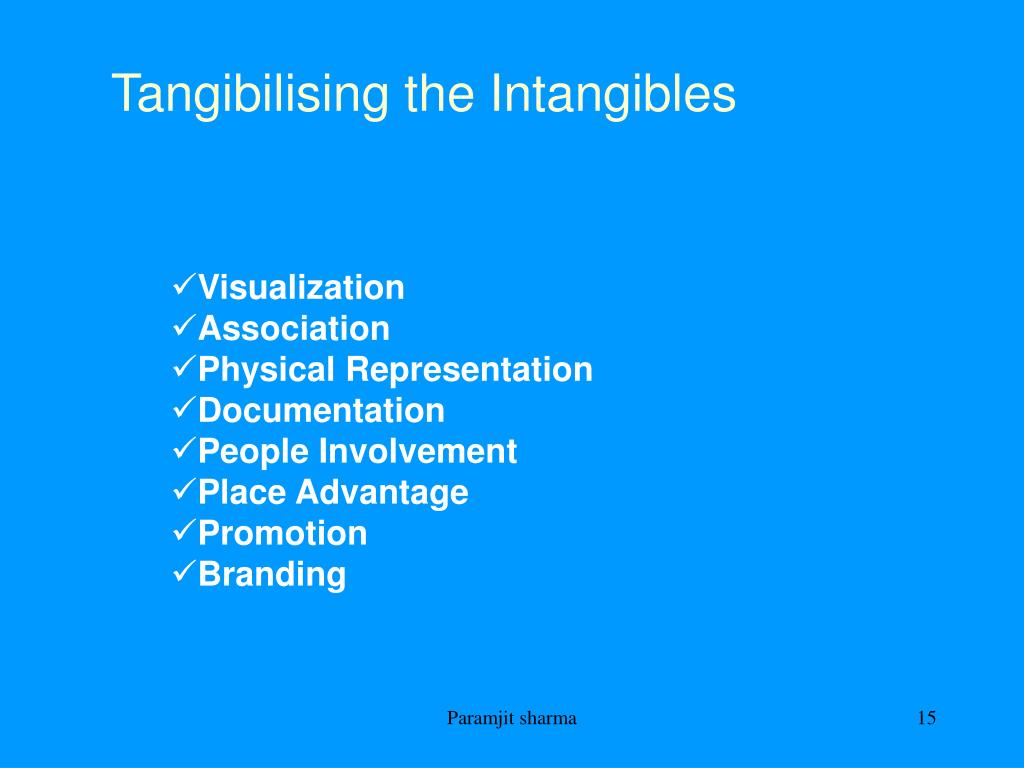 Tangibilising the Intangibles

✓Visualization
✓Association
✓Physical Representation
✓Documentation
✓People Involvement
✓Place Advantage
✓Promotion
✓Branding

Paramjit sharma

15